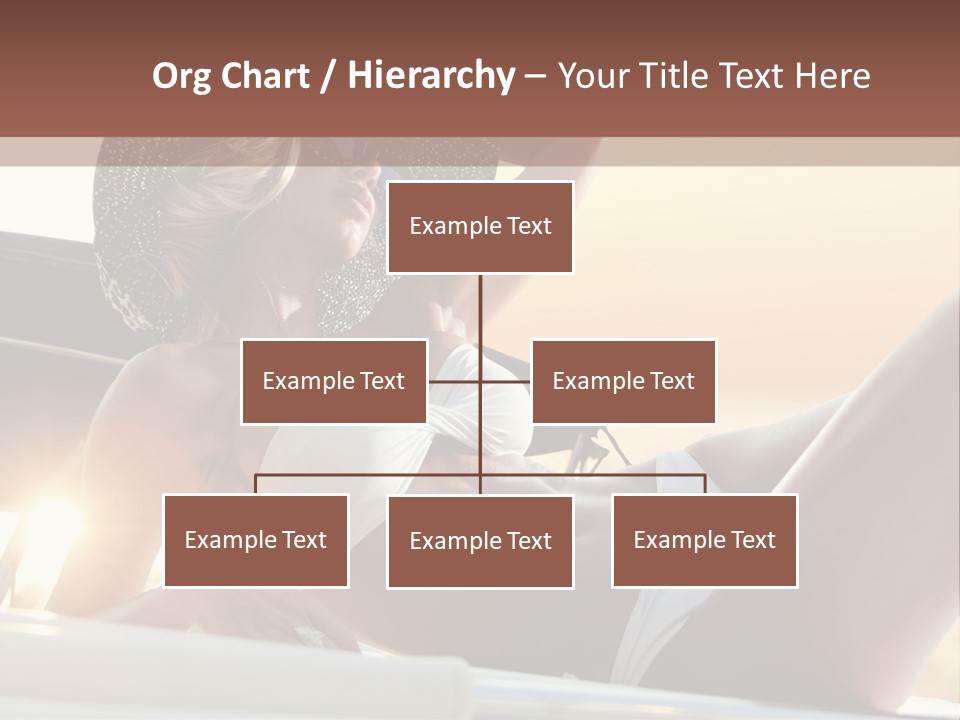 Org Chart / Hierarchy – Your Title Text Here

Example Text

Example Text

Example Text

Example Text

Example Text

Example Text